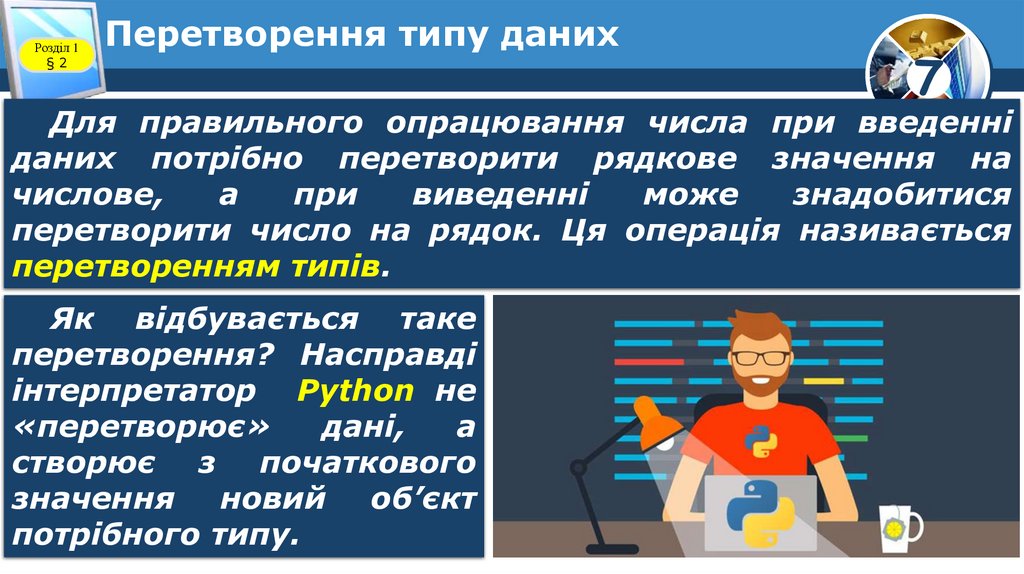 Розділ 1
§ 2

Перетворення типу даних

7

Для правильного опрацювання числа при введенні даних потрібно перетворити рядкове значення на числове, а при виведенні може знадобитися перетворити число на рядок. Ця операція називається перетворенням типів.

Як відбувається таке перетворення? Насправді інтерпретатор Python не «перетворює» дані, а створює з початкового значення новий об'єкт потрібного типу.